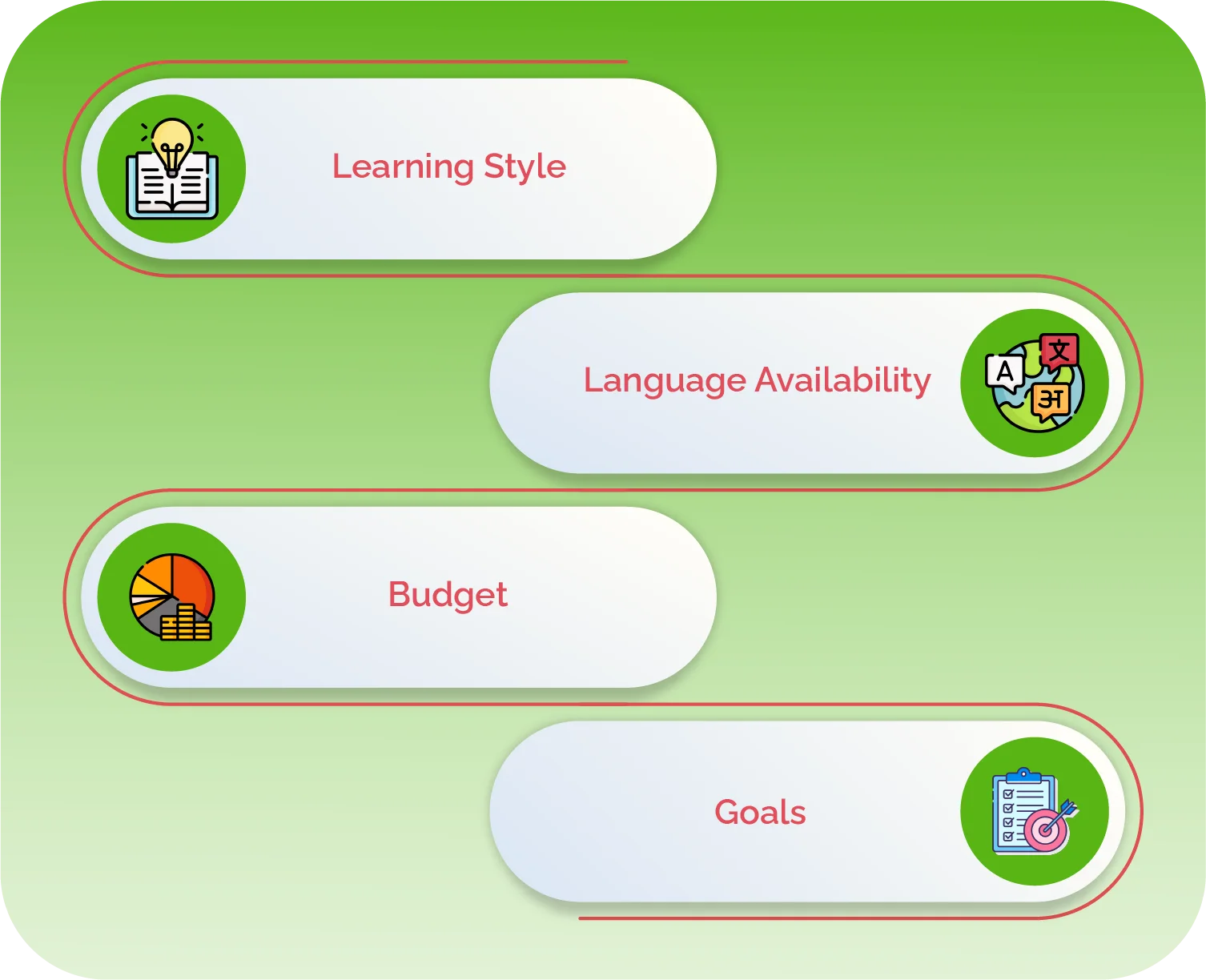 Learning Style

Language Availability

A 文 अ

Budget

Goals